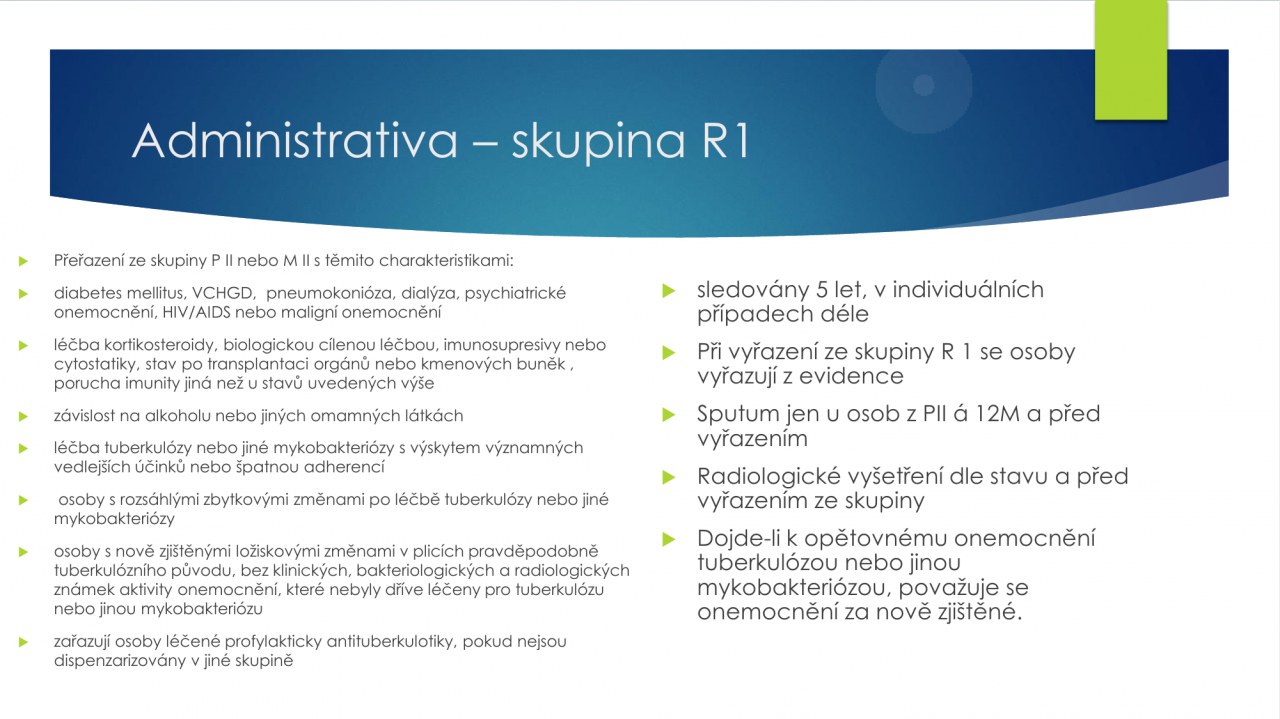 Administrativa – skupina R1

Přeřazení ze skupiny P II nebo M II s těmito charakteristikami:

diabetes mellitus, VCHGD, pneumokonióza, dialýza, psychiatrické onemocnění, HIV/AIDS nebo maligní onemocnění

léčba kortikosteroidy, biologickou cílenou léčbou, imunosupresivy nebo cytostatiky, stav po transplantaci orgánů nebo kmenových buněk , porucha imunity jiná než u stavů uvedených výše

závislost na alkoholu nebo jiných omamných látkách

léčba tuberkulózy nebo jiné mykobakteriózy s výskytem významných vedlejších účinků nebo špatnou adherencí

osoby s rozsáhlými zbytkovými změnami po léčbě tuberkulózy nebo jiné mykobakteriózy

osoby s nově zjištěnými ložiskovými změnami v plicích pravděpodobně tuberkulózního původu, bez klinických, bakteriologických a radiologických známek aktivity onemocnění, které nebyly dříve léčeny pro tuberkulózu nebo jinou mykobakteriózu

zařazují osoby léčené profylakticky antituberkulotiky, pokud nejsou dispenzarizovány v jiné skupině

sledovány 5 let, v individuálních případech déle

Při vyřazení ze skupiny R 1 se osoby vyřazují z evidence

Sputum jen u osob z PII á 12M a před vyřazením

Radiologické vyšetření dle stavu a před vyřazením ze skupiny

Dojde-li k opětovnému onemocnění tuberkulózou nebo jinou mykobakteriózou, považuje se onemocnění za nově zjištěné.